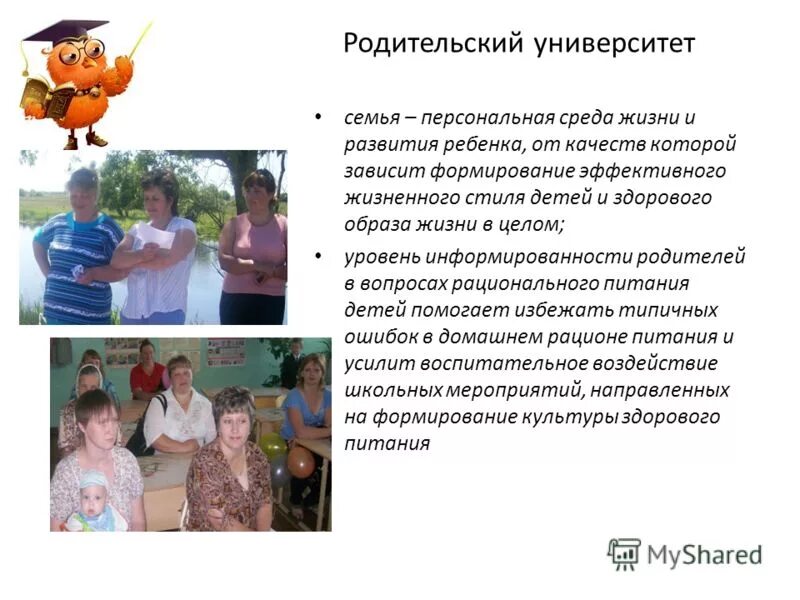 Родительский университет

• семья – персональная среда жизни и развития ребенка, от качеств которой зависит формирование эффективного жизненного стиля детей и здорового образа жизни в целом;

• уровень информированности родителей в вопросах рационального питания детей помогает избежать типичных ошибок в домашнем рационе питания и усилит воспитательное воздействие школьных мероприятий, направленных на формирование культуры здорового питания

MyShared